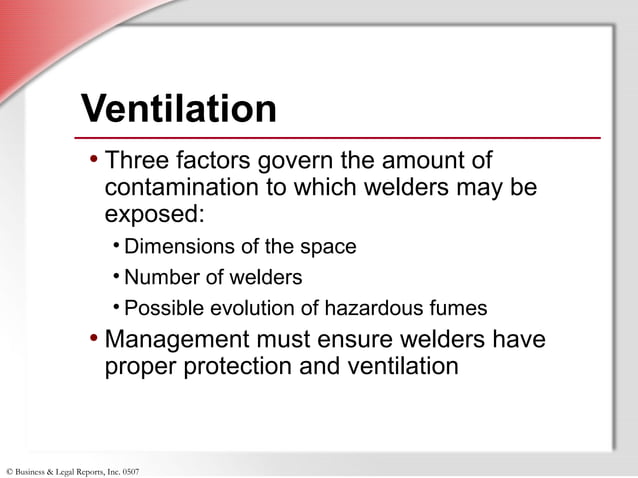 Ventilation

• Three factors govern the amount of contamination to which welders may be exposed:
  • Dimensions of the space
  • Number of welders
  • Possible evolution of hazardous fumes
• Management must ensure welders have proper protection and ventilation

© Business & Legal Reports, Inc. 0507